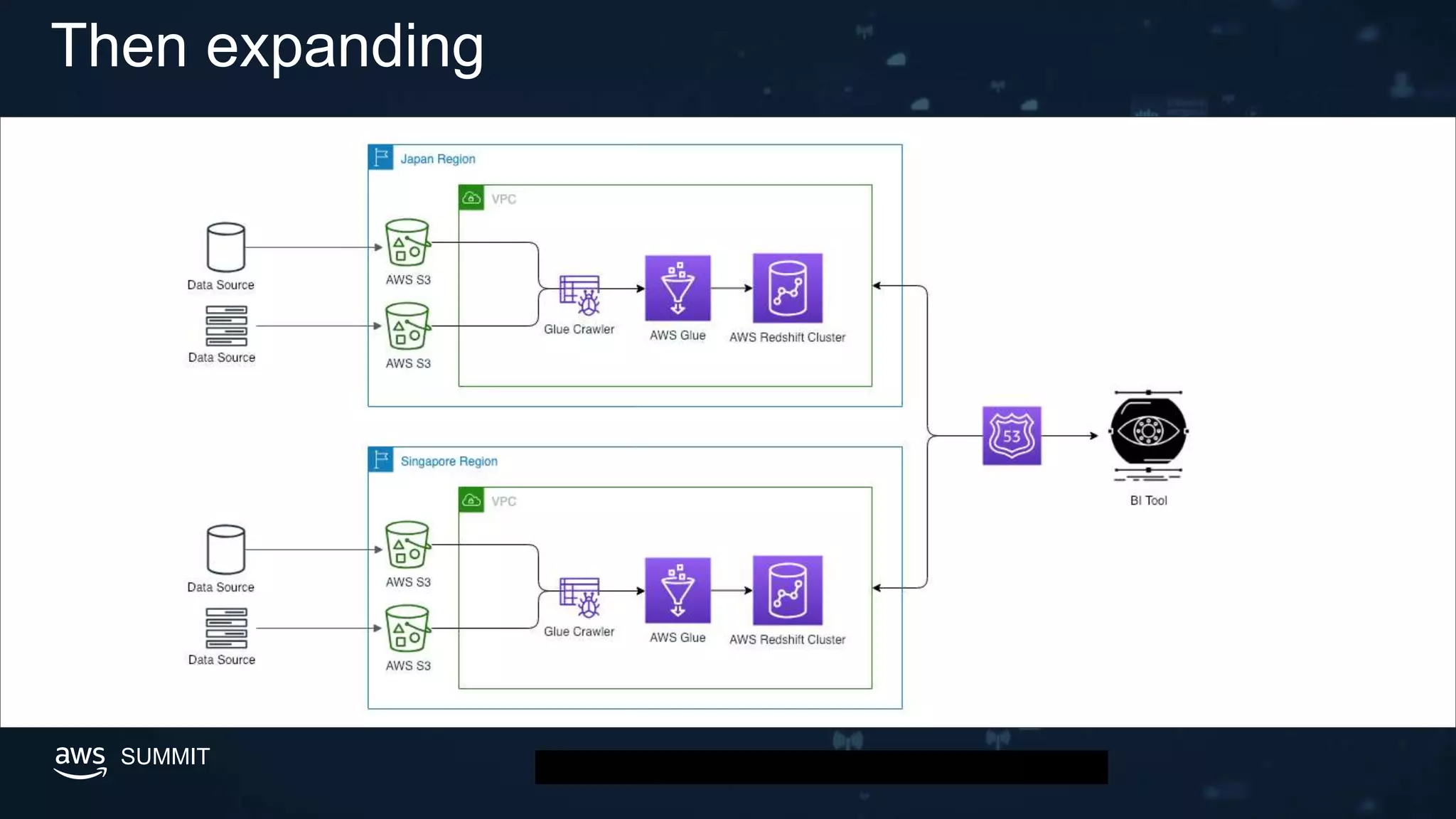 Then expanding

Japan Region

VPC

Data Source

AWS S3

Data Source

AWS S3

Glue Crawler

AWS Glue

AWS Redshift Cluster

Singapore Region

VPC

Data Source

AWS S3

Data Source

AWS S3

Glue Crawler

AWS Glue

AWS Redshift Cluster

53

BI Tool

aws SUMMIT